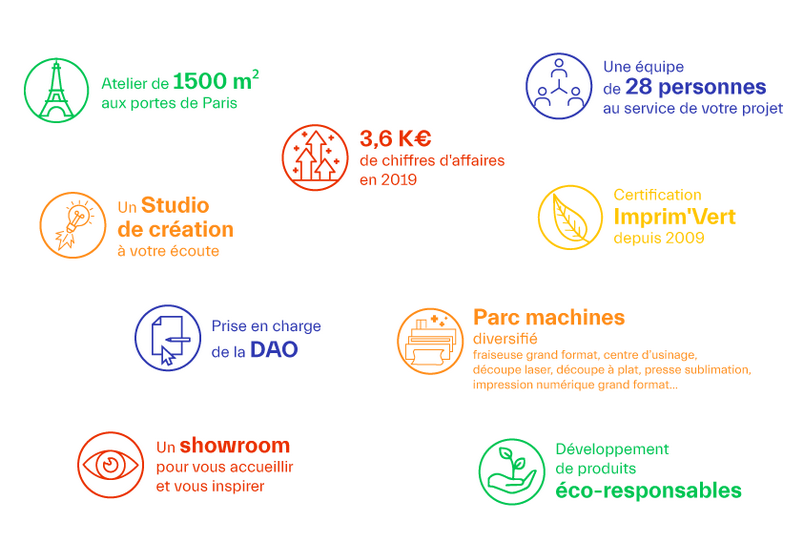 Atelier de 1500 m$^2$ aux portes de Paris

Une équipe de 28 personnes au service de votre projet

3,6 K€ de chiffres d'affaires en 2019

Un Studio de création à votre écoute

Certification Imprim'Vert depuis 2009

Prise en charge de la DAO

Parc machines diversifié fraiseuse grand format, centre d'usinage, découpe laser, découpe à plat, presse sublimation, impression numérique grand format...

Un showroom pour vous accueillir et vous inspirer

Développement de produits éco-responsables